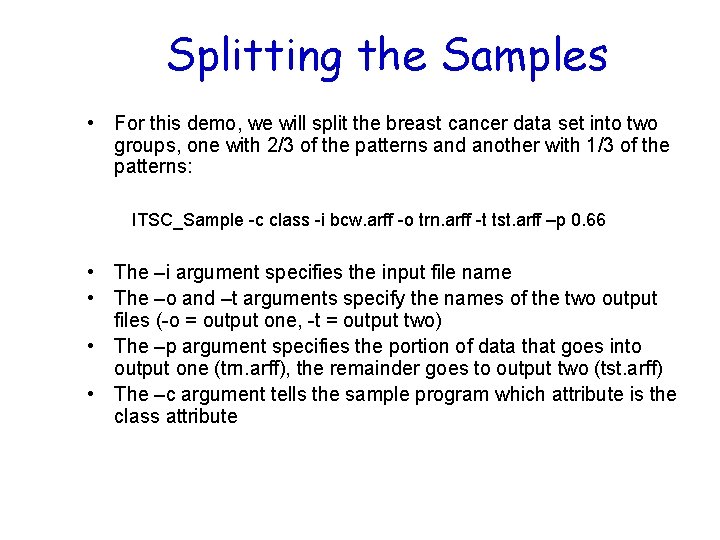 Splitting the Samples

• For this demo, we will split the breast cancer data set into two groups, one with 2/3 of the patterns and another with 1/3 of the patterns:

ITSC_Sample -c class -i bcw.arff -o trn.arff -t tst.arff –p 0.66

• The –i argument specifies the input file name
• The –o and –t arguments specify the names of the two output files (-o = output one, -t = output two)
• The –p argument specifies the portion of data that goes into output one (trn.arff), the remainder goes to output two (tst.arff)
• The –c argument tells the sample program which attribute is the class attribute